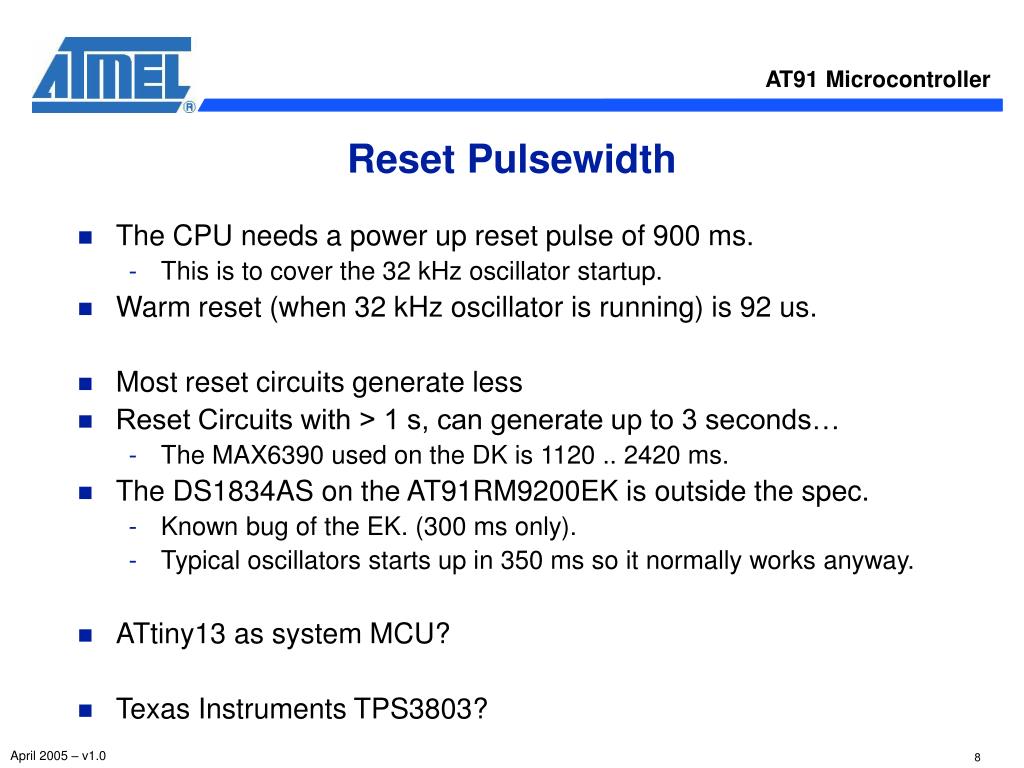 ATMEL ®

AT91 Microcontroller

Reset Pulsewidth

- The CPU needs a power up reset pulse of 900 ms.
  - This is to cover the 32 kHz oscillator startup.
- Warm reset (when 32 kHz oscillator is running) is 92 us.

- Most reset circuits generate less
- Reset Circuits with > 1 s, can generate up to 3 seconds…
  - The MAX6390 used on the DK is 1120 .. 2420 ms.
- The DS1834AS on the AT91RM9200EK is outside the spec.
  - Known bug of the EK. (300 ms only).
  - Typical oscillators starts up in 350 ms so it normally works anyway.

- ATtiny13 as system MCU?

- Texas Instruments TPS3803?

April 2005 – v1.0

8